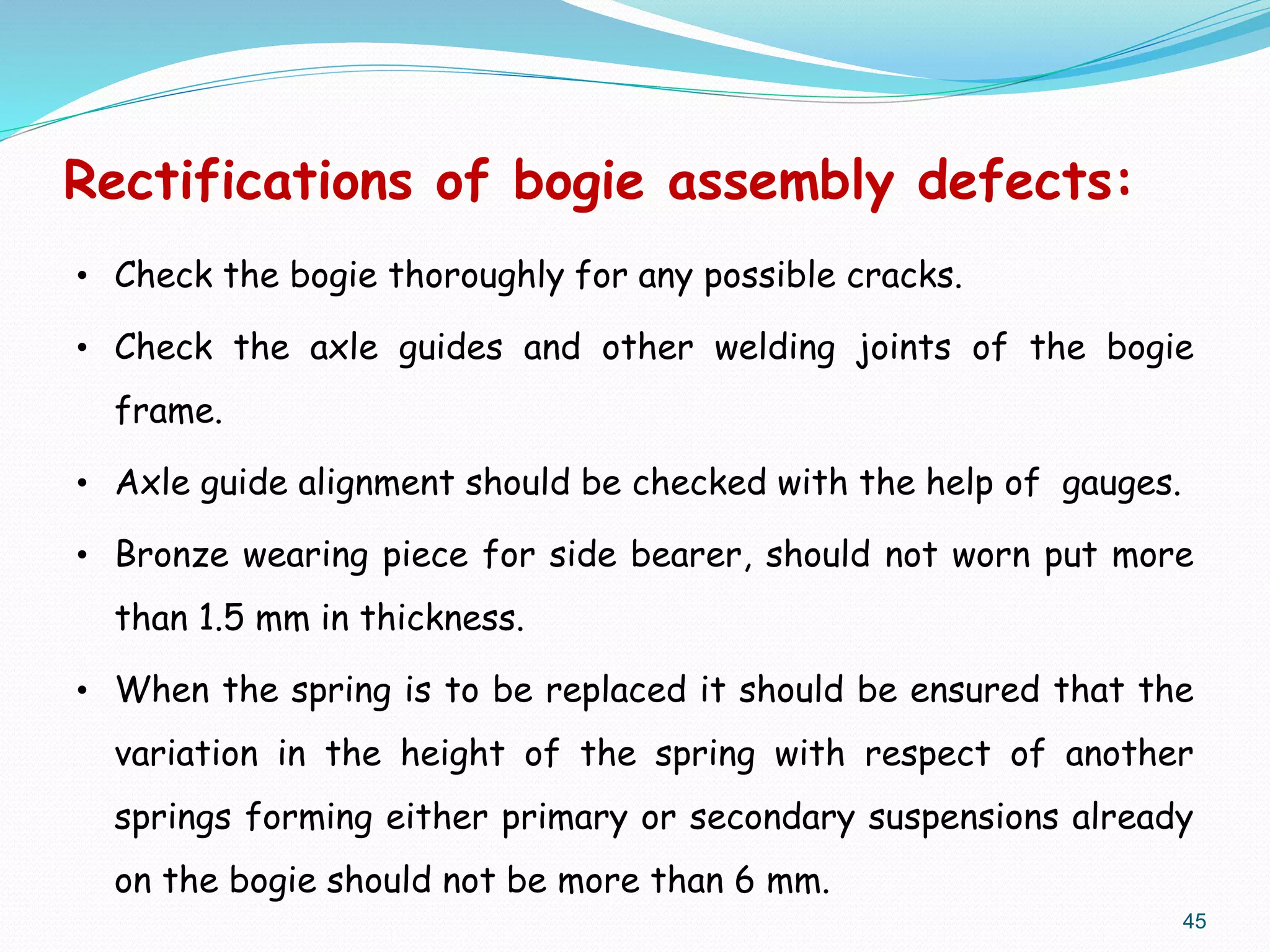 Rectifications of bogie assembly defects:

• Check the bogie thoroughly for any possible cracks.

• Check the axle guides and other welding joints of the bogie frame.

• Axle guide alignment should be checked with the help of  gauges.

• Bronze wearing piece for side bearer, should not worn put more than 1.5 mm in thickness.

• When the spring is to be replaced it should be ensured that the variation in the height of the spring with respect of another springs forming either primary or secondary suspensions already on the bogie should not be more than 6 mm.

45